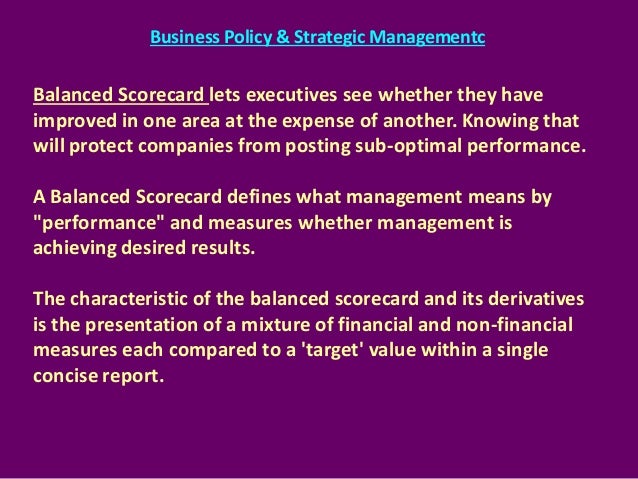 Business Policy & Strategic Managementc

Balanced Scorecard lets executives see whether they have improved in one area at the expense of another. Knowing that will protect companies from posting sub-optimal performance.

A Balanced Scorecard defines what management means by "performance" and measures whether management is achieving desired results.

The characteristic of the balanced scorecard and its derivatives is the presentation of a mixture of financial and non-financial measures each compared to a 'target' value within a single concise report.